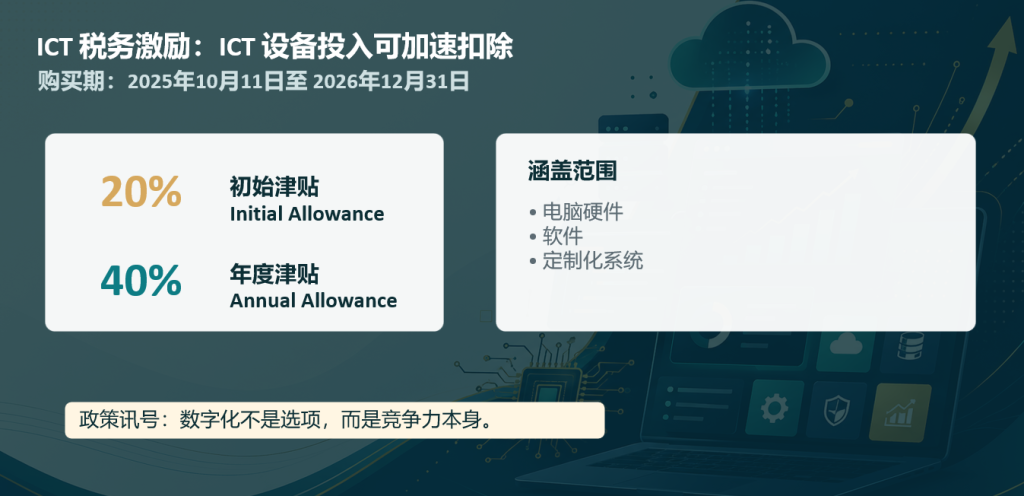 ICT 税务激励：ICT 设备投入可加速扣除
购买期：2025年10月11日至 2026年12月31日

20%
初始津贴
Initial Allowance

40%
年度津贴
Annual Allowance

涵盖范围
• 电脑硬件
• 软件
• 定制化系统

政策讯号：数字化不是选项，而是竞争力本身。